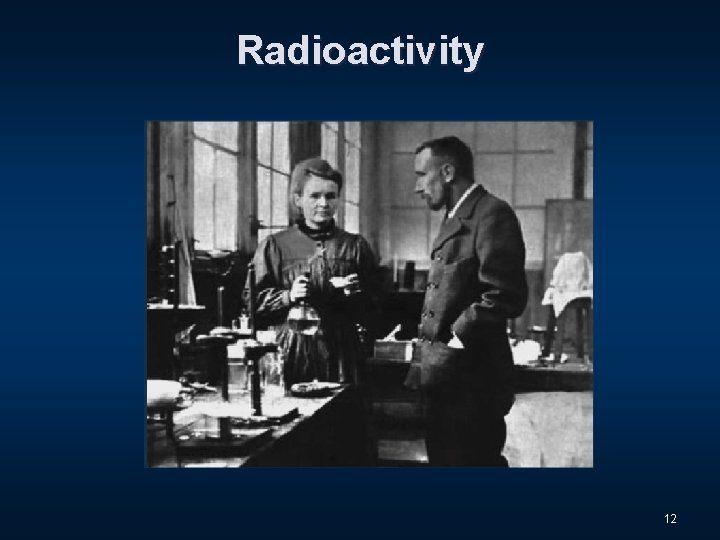 Radioactivity

12